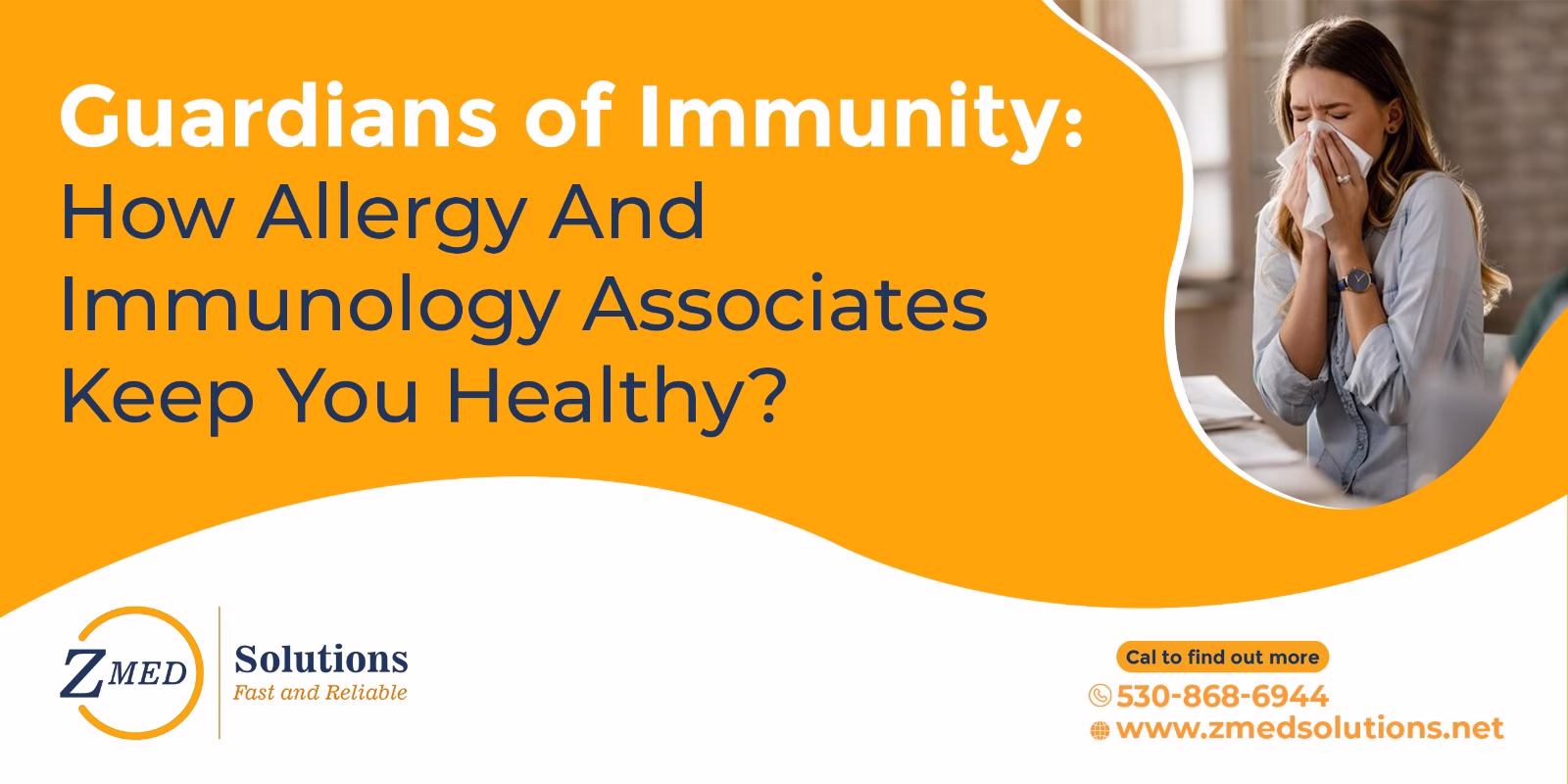 Guardians of Immunity:
How Allergy And Immunology Associates Keep You Healthy?

ZMED

Solutions
Fast and Reliable

Cal to find out more
530-868-6944
www.zmedsolutions.net